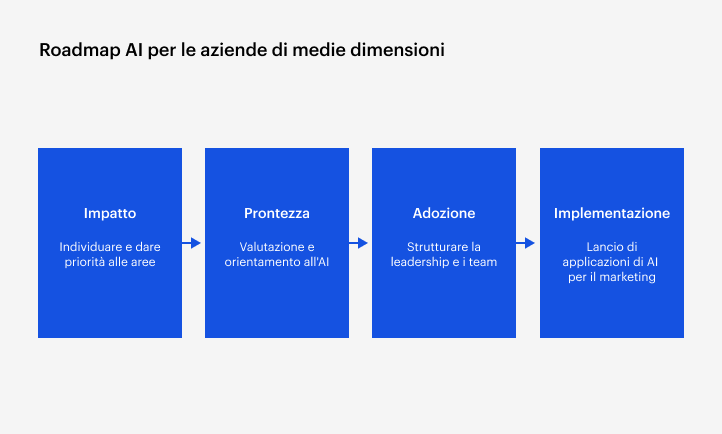 Roadmap AI per le aziende di medie dimensioni

Impatto

Individuare e dare priorità alle aree

Prontezza

Valutazione e orientamento all'AI

Adozione

Strutturare la leadership e i team

Implementazione

Lancio di applicazioni di AI per il marketing